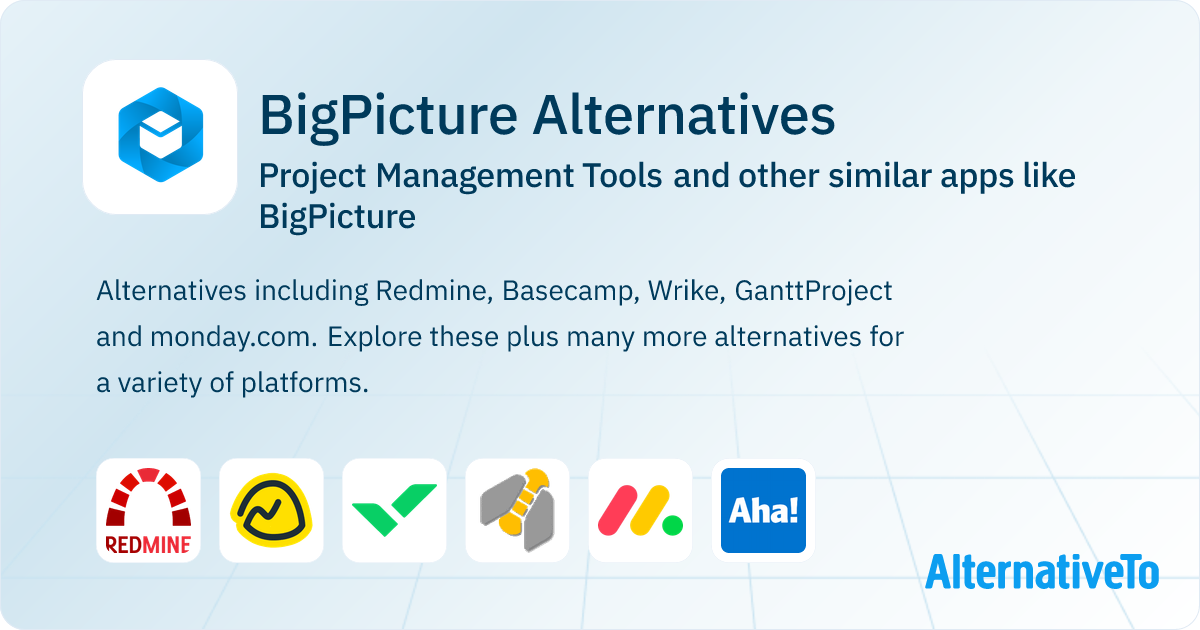 BigPicture Alternatives

Project Management Tools and other similar apps like BigPicture

Alternatives including Redmine, Basecamp, Wrike, GanttProject and monday.com. Explore these plus many more alternatives for a variety of platforms.

REDMINE

Aha!

AlternativeTo